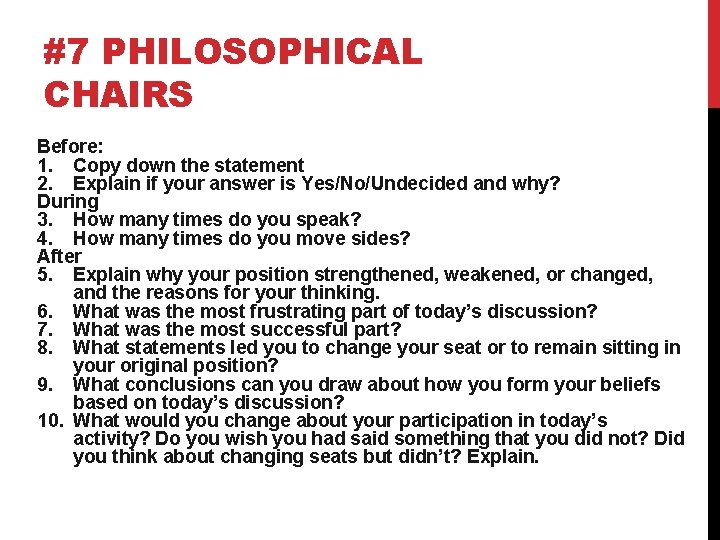 #7 PHILOSOPHICAL CHAIRS

Before:
1. Copy down the statement
2. Explain if your answer is Yes/No/Undecided and why?
During
3. How many times do you speak?
4. How many times do you move sides?
After
5. Explain why your position strengthened, weakened, or changed, and the reasons for your thinking.
6. What was the most frustrating part of today's discussion?
7. What was the most successful part?
8. What statements led you to change your seat or to remain sitting in your original position?
9. What conclusions can you draw about how you form your beliefs based on today's discussion?
10. What would you change about your participation in today's activity? Do you wish you had said something that you did not? Did you think about changing seats but didn't? Explain.